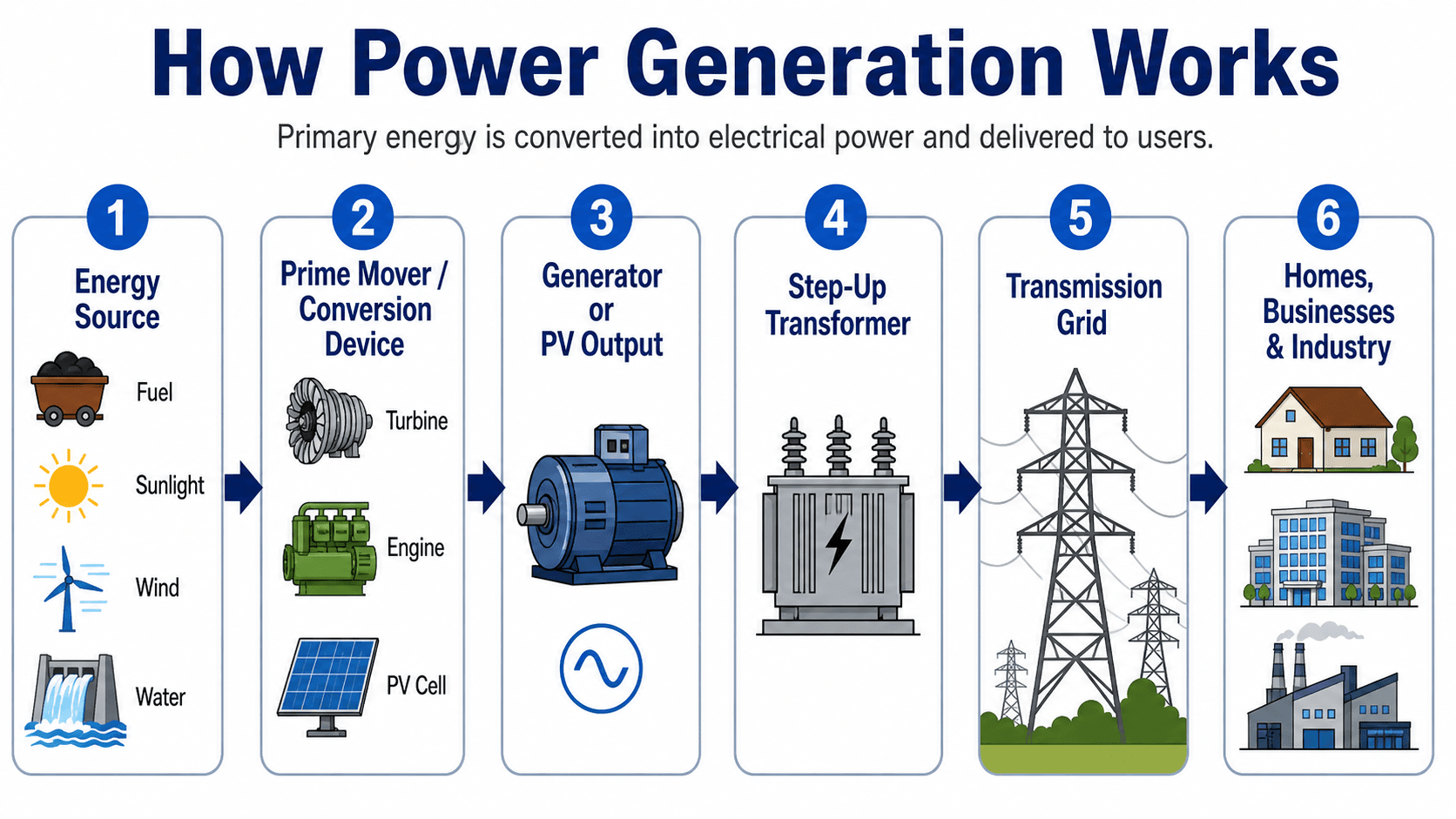 How Power Generation Works

Primary energy is converted into electrical power and delivered to users.

1
Energy Source
Fuel
Sunlight
Wind
Water

2
Prime Mover / Conversion Device
Turbine
Engine
PV Cell

3
Generator or PV Output

4
Step-Up Transformer

5
Transmission Grid

6
Homes, Businesses & Industry